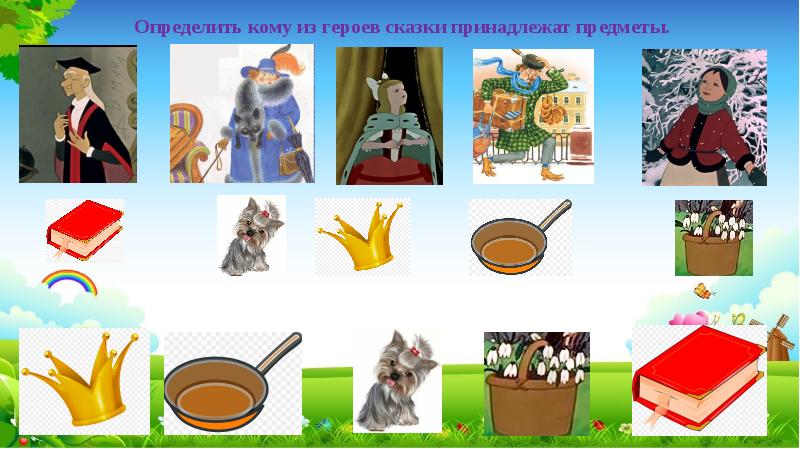 Определить кому из героев сказки принадлежат предметы.